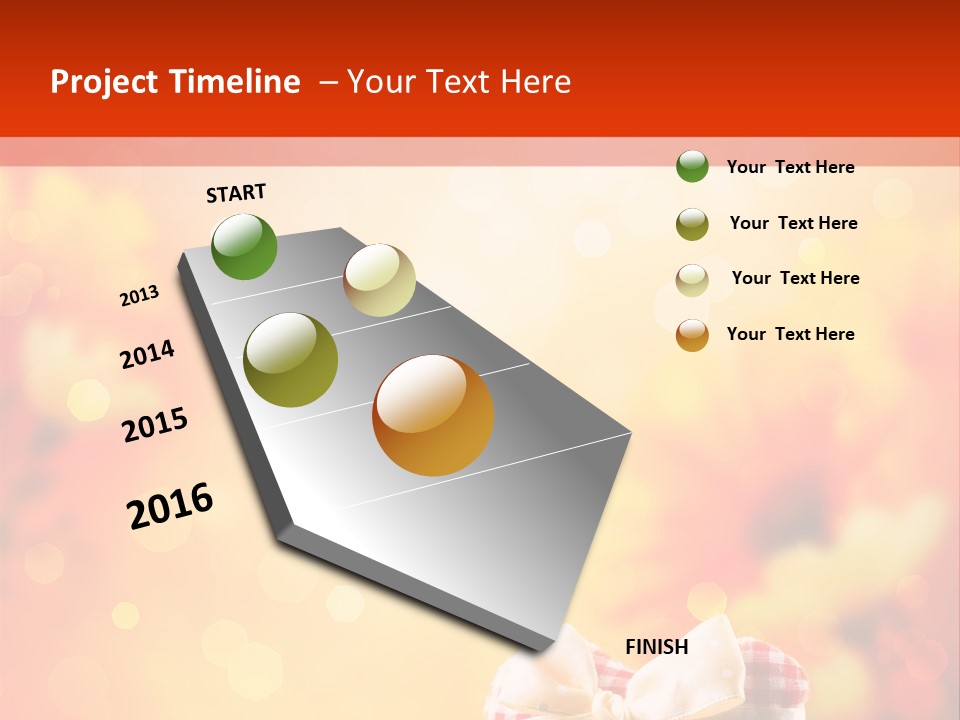 Project Timeline – Your Text Here

START

2013

2014

2015

2016

FINISH

Your Text Here

Your Text Here

Your Text Here

Your Text Here